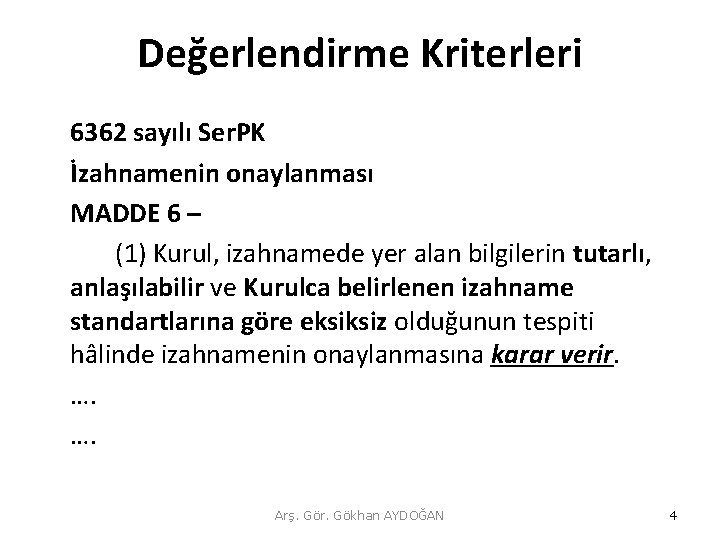 Değerlendirme Kriterleri

6362 sayılı SerPK

İzahnamenin onaylanması

MADDE 6 –

(1) Kurul, izahnamede yer alan bilgilerin tutarlı, anlaşılabilir ve Kurulca belirlenen izahname standartlarına göre eksiksiz olduğunun tespiti hâlinde izahnamenin onaylanmasına karar verir.

….

….

Arş. Gör. Gökhan AYDOĞAN

4